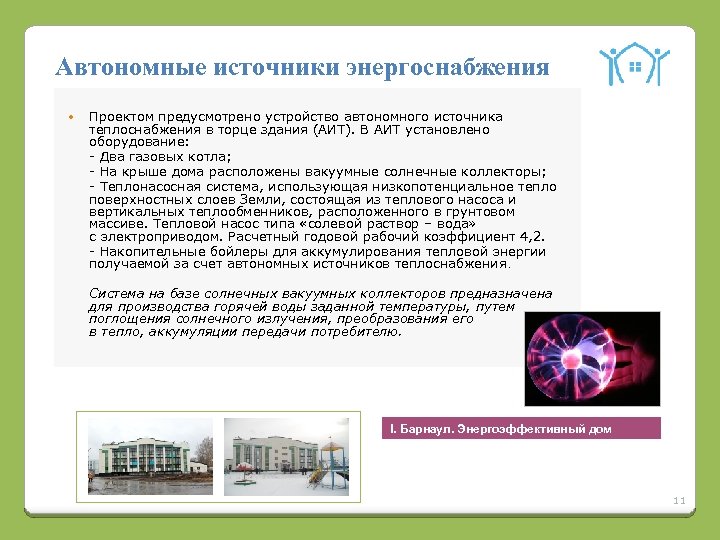 Автономные источники энергоснабжения

• Проектом предусмотрено устройство автономного источника теплоснабжения в торце здания (АИТ). В АИТ установлено оборудование:
- Два газовых котла;
- На крыше дома расположены вакуумные солнечные коллекторы;
- Теплонасосная система, использующая низкопотенциальное тепло поверхностных слоев Земли, состоящая из теплового насоса и вертикальных теплообменников, расположенного в грунтовом массиве. Тепловой насос типа «солевой раствор – вода» с электроприводом. Расчетный годовой рабочий коэффициент 4,2.
- Накопительные бойлеры для аккумулирования тепловой энергии получаемой за счет автономных источников теплоснабжения.

Система на базе солнечных вакуумных коллекторов предназначена для производства горячей воды заданной температуры, путем поглощения солнечного излучения, преобразования его в тепло, аккумуляции передачи потребителю.

I. Барнаул. Энергоэффективный дом

11